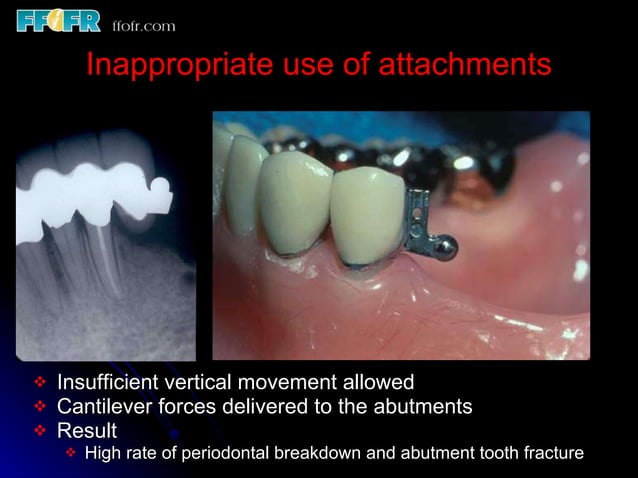 FFOFR ffofr.com

Inappropriate use of attachments

❖ Insufficient vertical movement allowed
❖ Cantilever forces delivered to the abutments
❖ Result
❖ High rate of periodontal breakdown and abutment tooth fracture